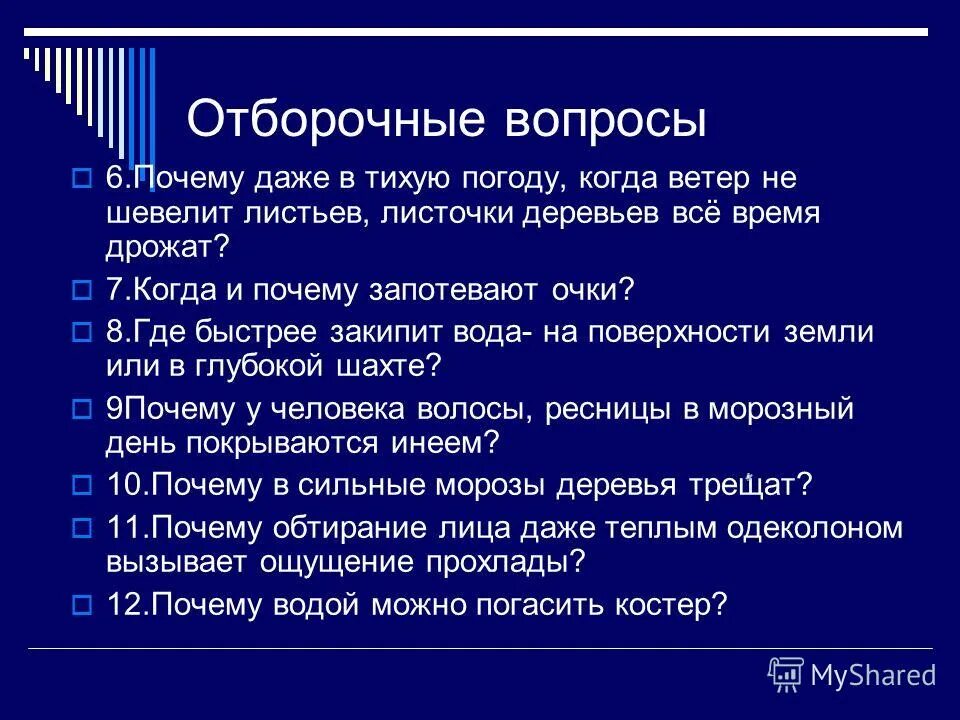 Отборочные вопросы

6.Почему даже в тихую погоду, когда ветер не шевелит листьев, листочки деревьев всё время дрожат?

7.Когда и почему запотевают очки?

8.Где быстрее закипит вода- на поверхности земли или в глубокой шахте?

9Почему у человека волосы, ресницы в морозный день покрываются инеем?

10.Почему в сильные морозы деревья трещат?

11.Почему обтирание лица даже теплым одеколоном вызывает ощущение прохлады?

12.Почему водой можно погасить костер?

MyShared